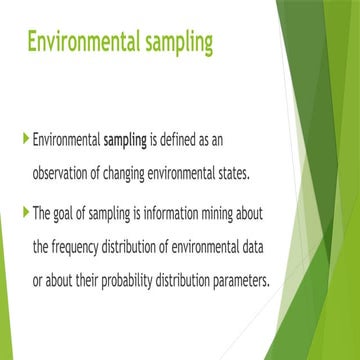 Environmental sampling

Environmental sampling is defined as an observation of changing environmental states.

The goal of sampling is information mining about the frequency distribution of environmental data or about their probability distribution parameters.